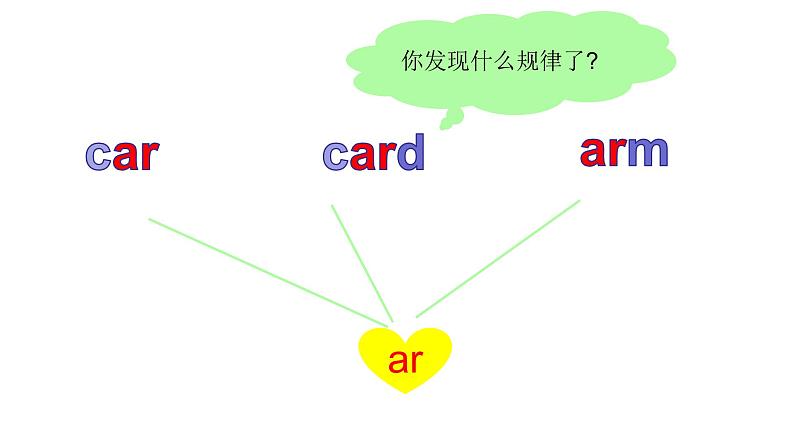 你发现什么规律了?

car

card

arm

ar